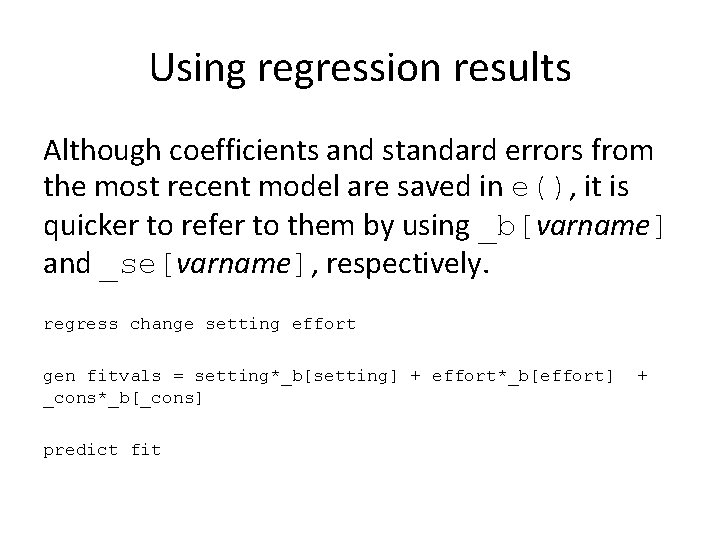 Using regression results

Although coefficients and standard errors from the most recent model are saved in e(), it is quicker to refer to them by using _b[varname] and _se[varname], respectively.

regress change setting effort

gen fitvals = setting*_b[setting] + effort*_b[effort] + _cons*_b[_cons]

predict fit